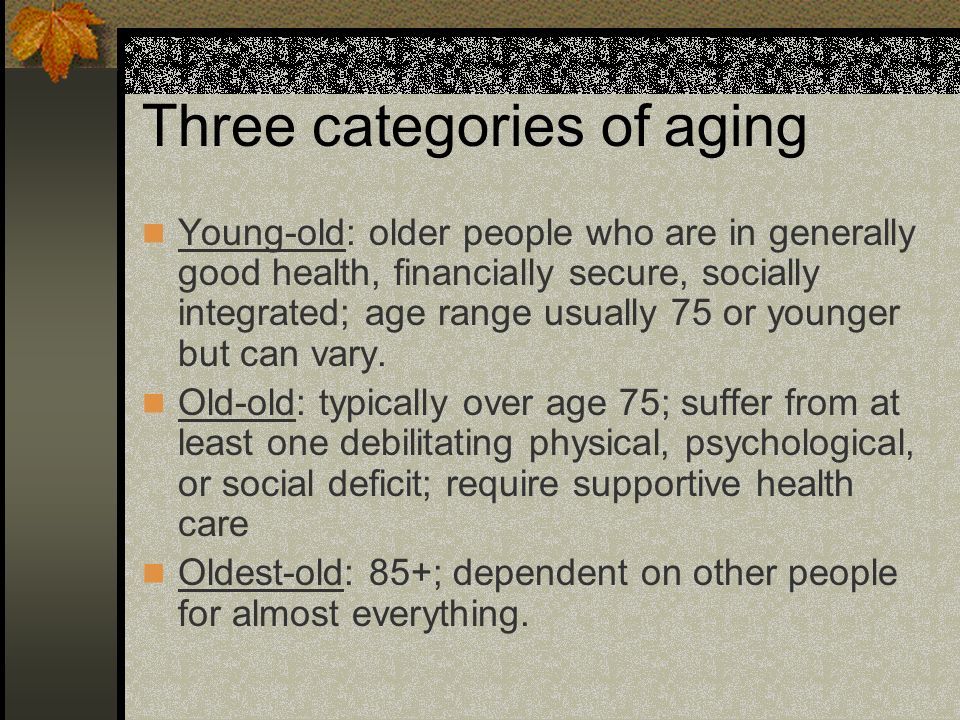 Three categories of aging

Young-old: older people who are in generally good health, financially secure, socially integrated; age range usually 75 or younger but can vary.

Old-old: typically over age 75; suffer from at least one debilitating physical, psychological, or social deficit; require supportive health care

Oldest-old: 85+; dependent on other people for almost everything.